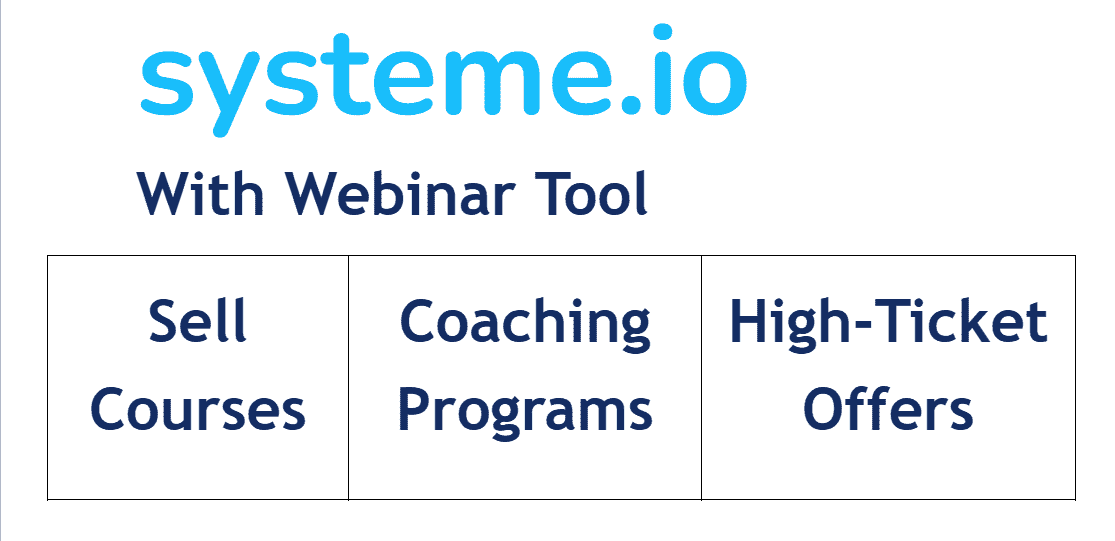 systeme.io

With Webinar Tool

| Sell Courses | Coaching Programs | High-Ticket Offers |
|---|---|---|